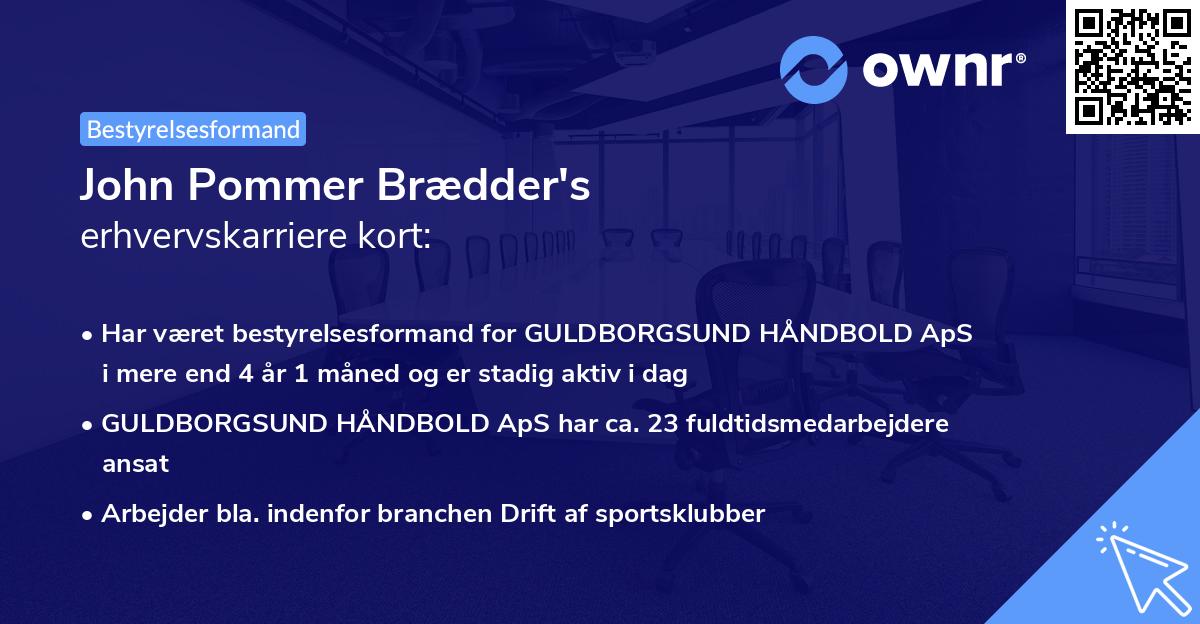 ownr®

Bestyrelsesformand

John Pommer Brædder's
erhvervskarriere kort:

• Har været bestyrelsesformand for GULDBORGSUND HÅNDBOLD ApS i mere end 4 år 1 måned og er stadig aktiv i dag

• GULDBORGSUND HÅNDBOLD ApS har ca. 23 fuldtidsmedarbejdere ansat

• Arbejder bla. indenfor branchen Drift af sportsklubber